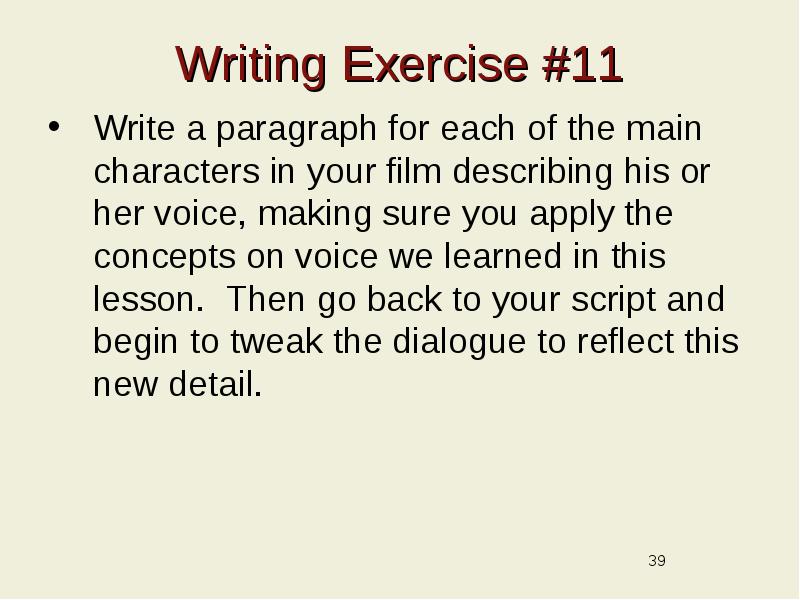 Writing Exercise #11

• Write a paragraph for each of the main characters in your film describing his or her voice, making sure you apply the concepts on voice we learned in this lesson. Then go back to your script and begin to tweak the dialogue to reflect this new detail.

39